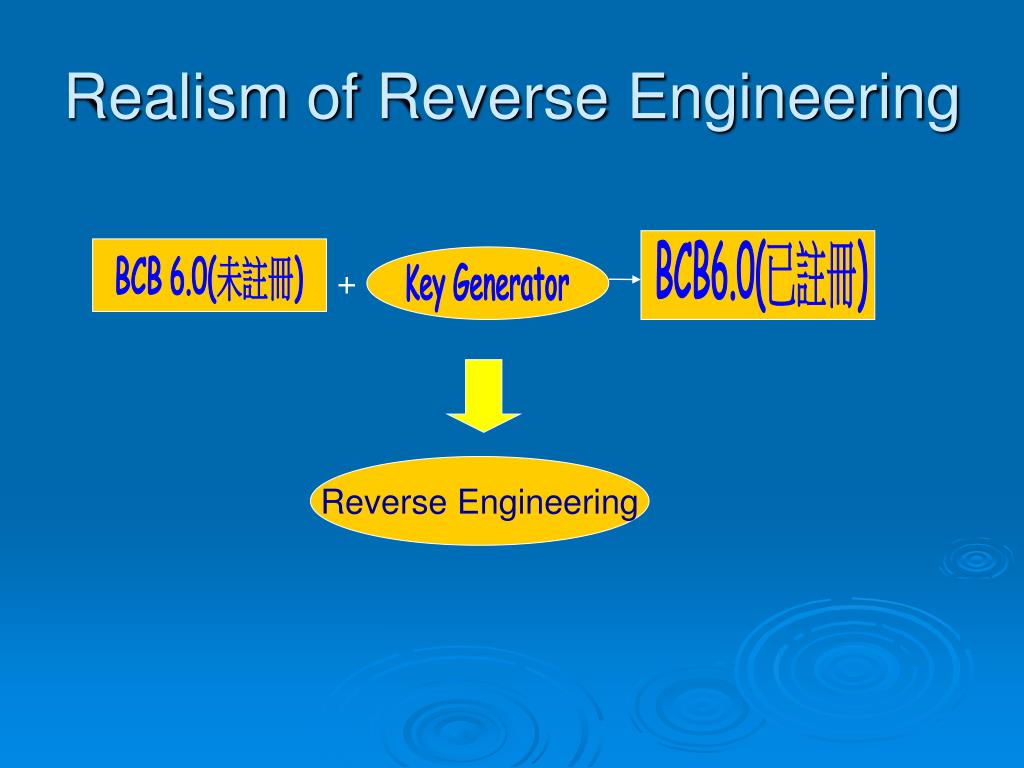 Realism of Reverse Engineering

BCB 6.0(未註冊) + Key Generator BCB6.0(已註冊)

Reverse Engineering